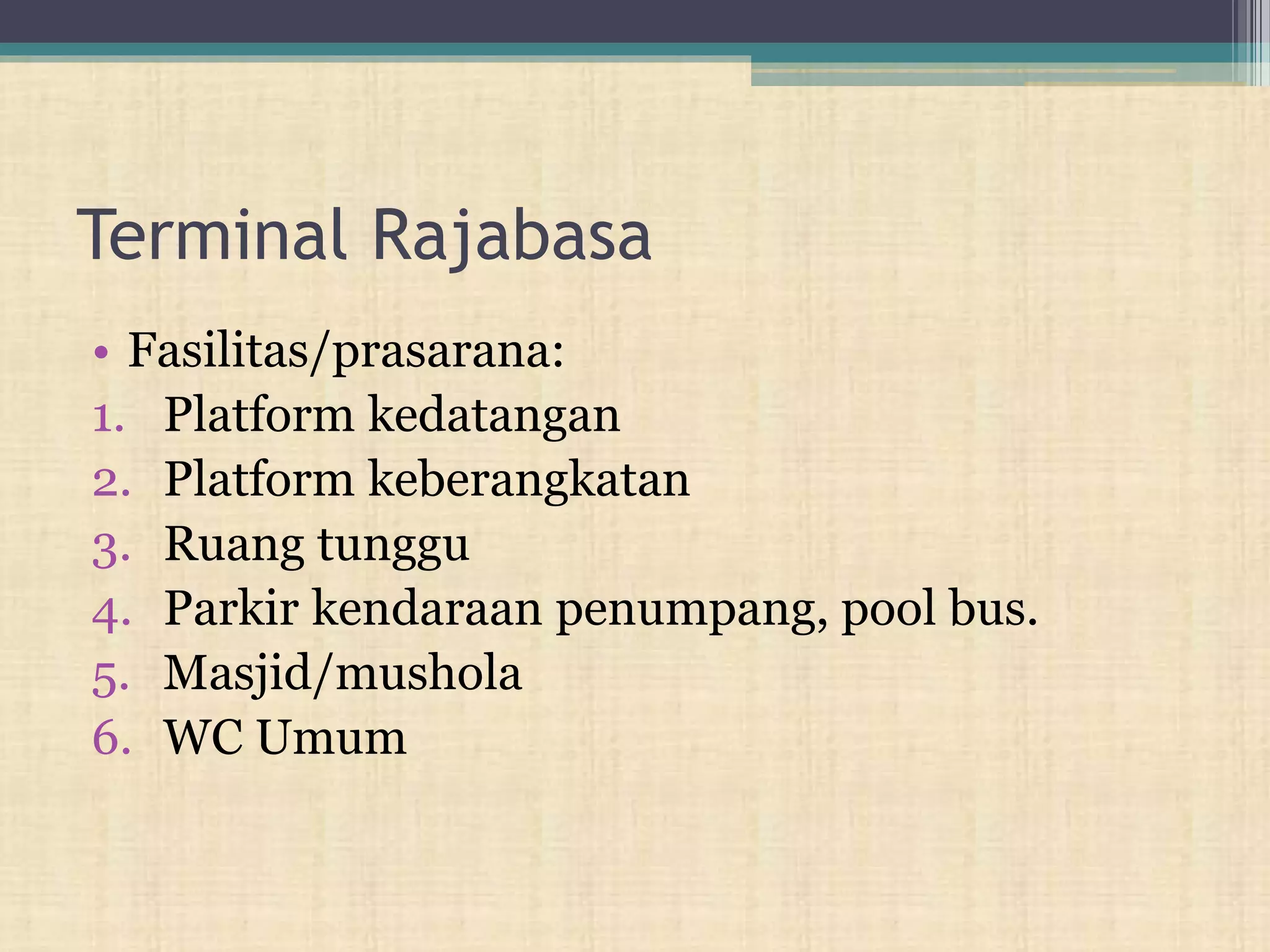 Terminal Rajabasa

• Fasilitas/prasarana:
1. Platform kedatangan
2. Platform keberangkatan
3. Ruang tunggu
4. Parkir kendaraan penumpang, pool bus.
5. Masjid/mushola
6. WC Umum